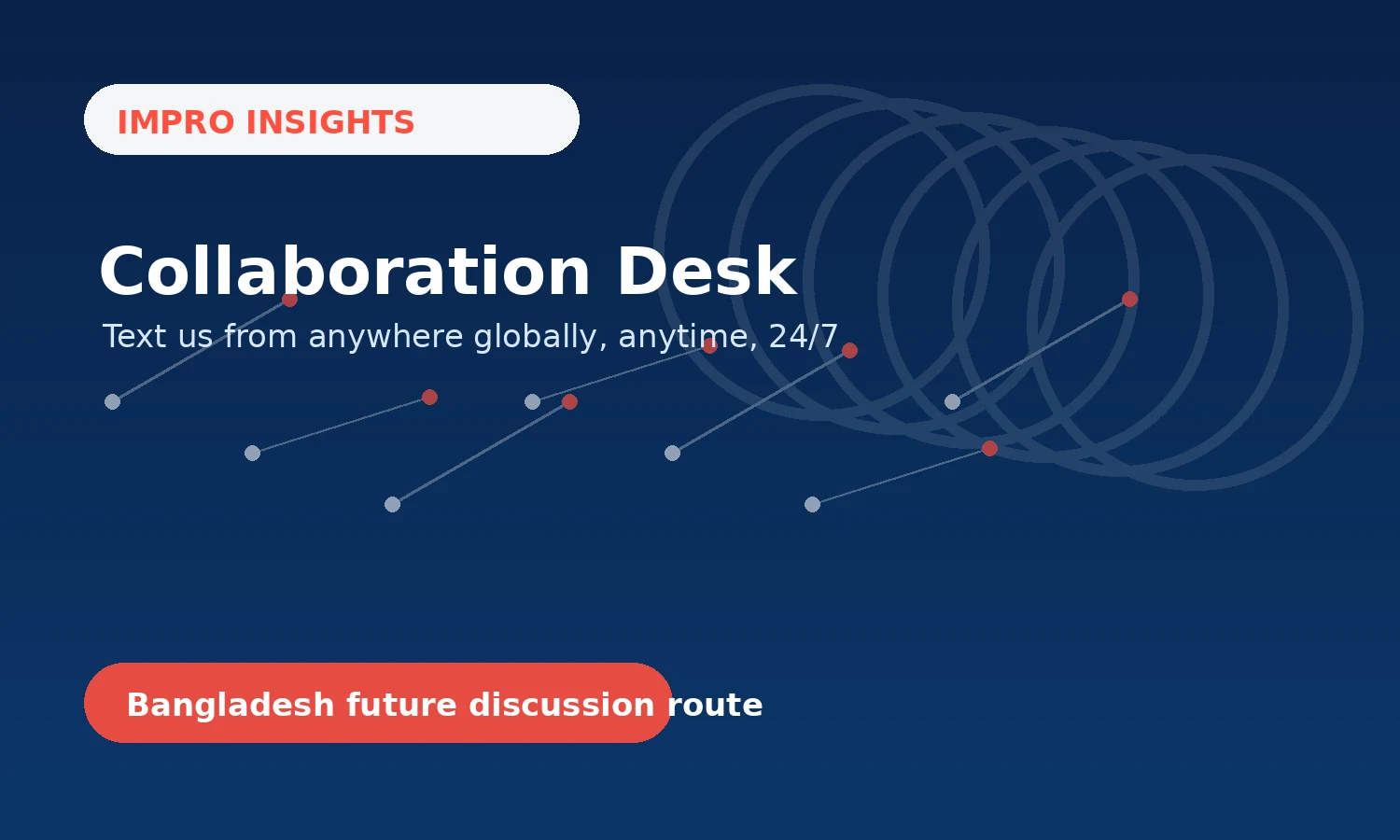 IMPRO INSIGHTS

Collaboration Desk

Text us from anywhere globally, anytime, 24/7

Bangladesh future discussion route